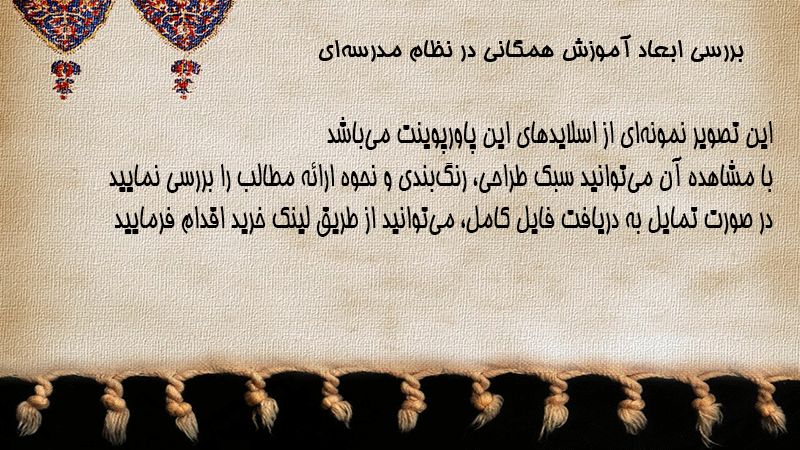 بررسی ابعاد آموزش همگانی در نظام مدرسه‌ای

این تصویر نمونه‌ای از اسلایدهای این پاورپوینت می‌باشد
با مشاهده آن می‌توانید سبک طراحی، رنگ‌بندی و نحوه ارائه مطالب را بررسی نمایید
در صورت تمایل به دریافت فایل کامل، می‌توانید از طریق لینک خرید اقدام فرمایید